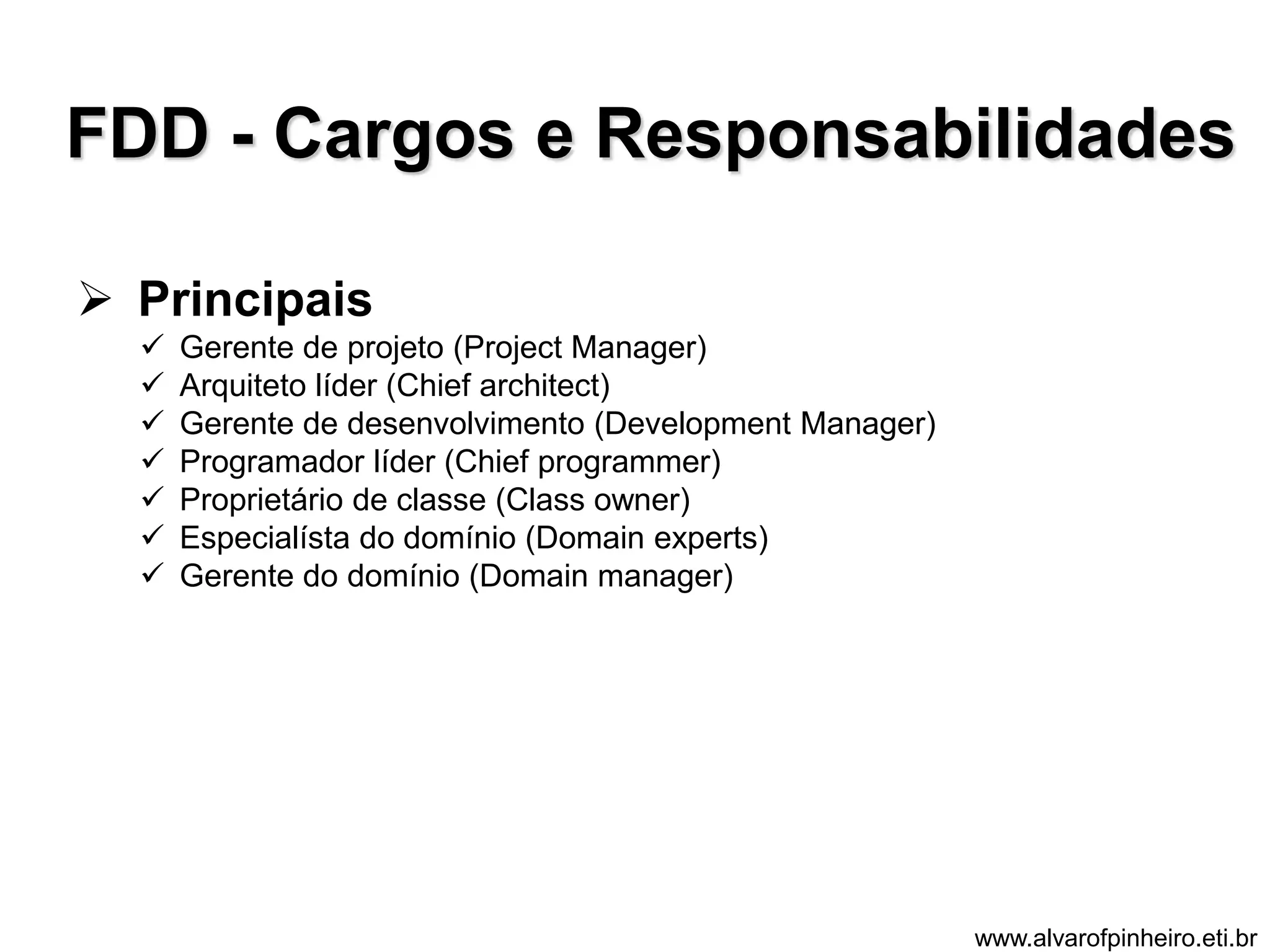 FDD - Cargos e Responsabilidades

➢ Principais
✓ Gerente de projeto (Project Manager)
✓ Arquiteto líder (Chief architect)
✓ Gerente de desenvolvimento (Development Manager)
✓ Programador líder (Chief programmer)
✓ Proprietário de classe (Class owner)
✓ Especialísta do domínio (Domain experts)
✓ Gerente do domínio (Domain manager)

www.alvarofpinheiro.eti.br